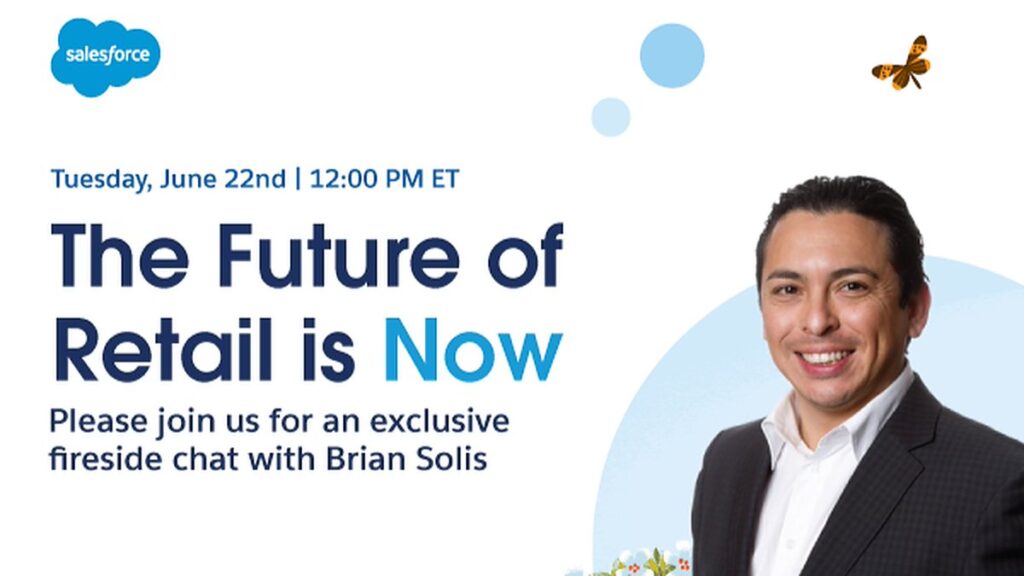 salesforce

Tuesday, June 22nd | 12:00 PM ET

The Future of Retail is Now

Please join us for an exclusive fireside chat with Brian Solis